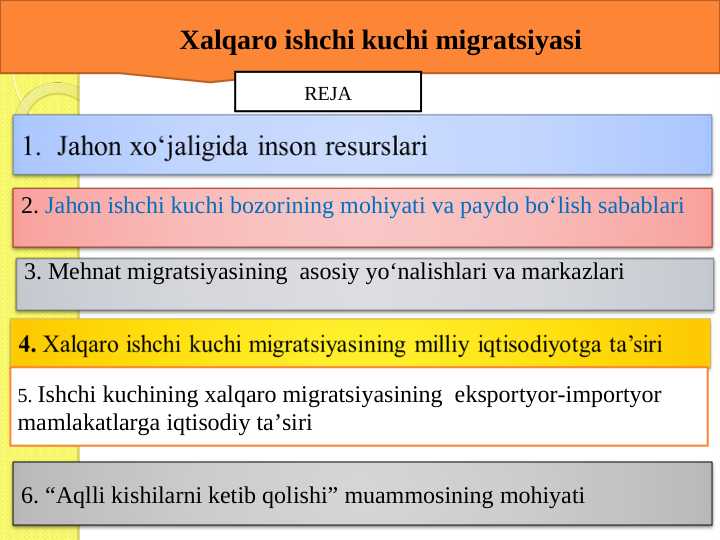 Xalqaro ishchi kuchi migratsiyasi

REJA

1. Jahon xo‘jaligida inson resurslari

2. Jahon ishchi kuchi bozorining mohiyati va paydo bo‘lish sabablari

3. Mehnat migratsiyasining asosiy yo‘nalishlari va markazlari

4. Xalqaro ishchi kuchi migratsiyasining milliy iqtisodiyotga ta’siri

5. Ishchi kuchining xalqaro migratsiyasining eksportyor-importyor mamlakatlarga iqtisodiy ta’siri

6. “Aqlli kishilarni ketib qolishi” muammosining mohiyati